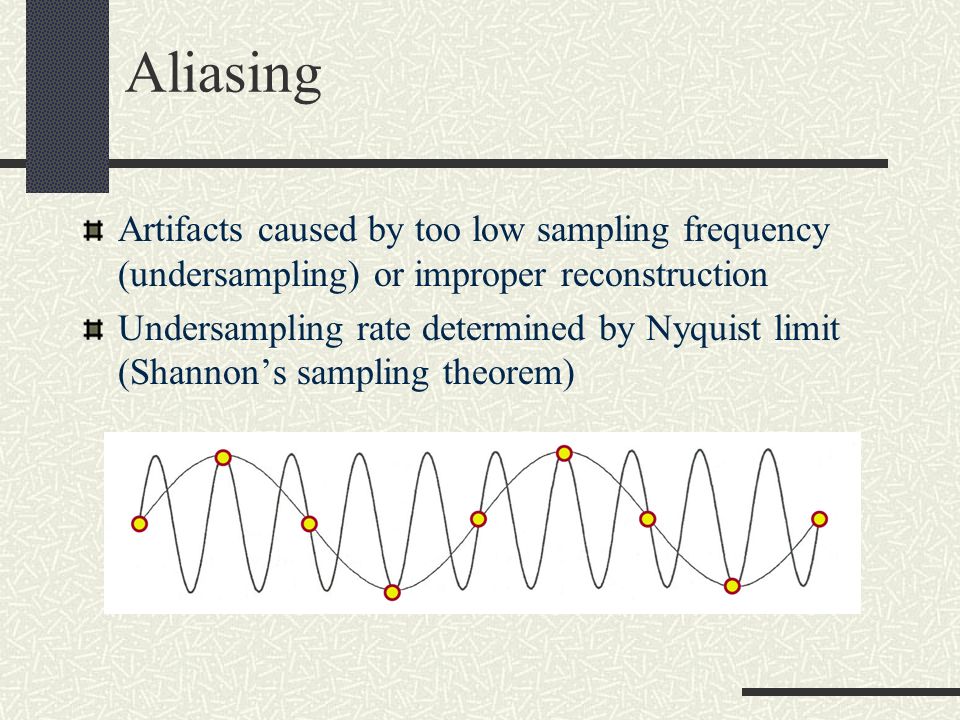 Aliasing

Artifacts caused by too low sampling frequency (undersampling) or improper reconstruction

Undersampling rate determined by Nyquist limit (Shannon’s sampling theorem)